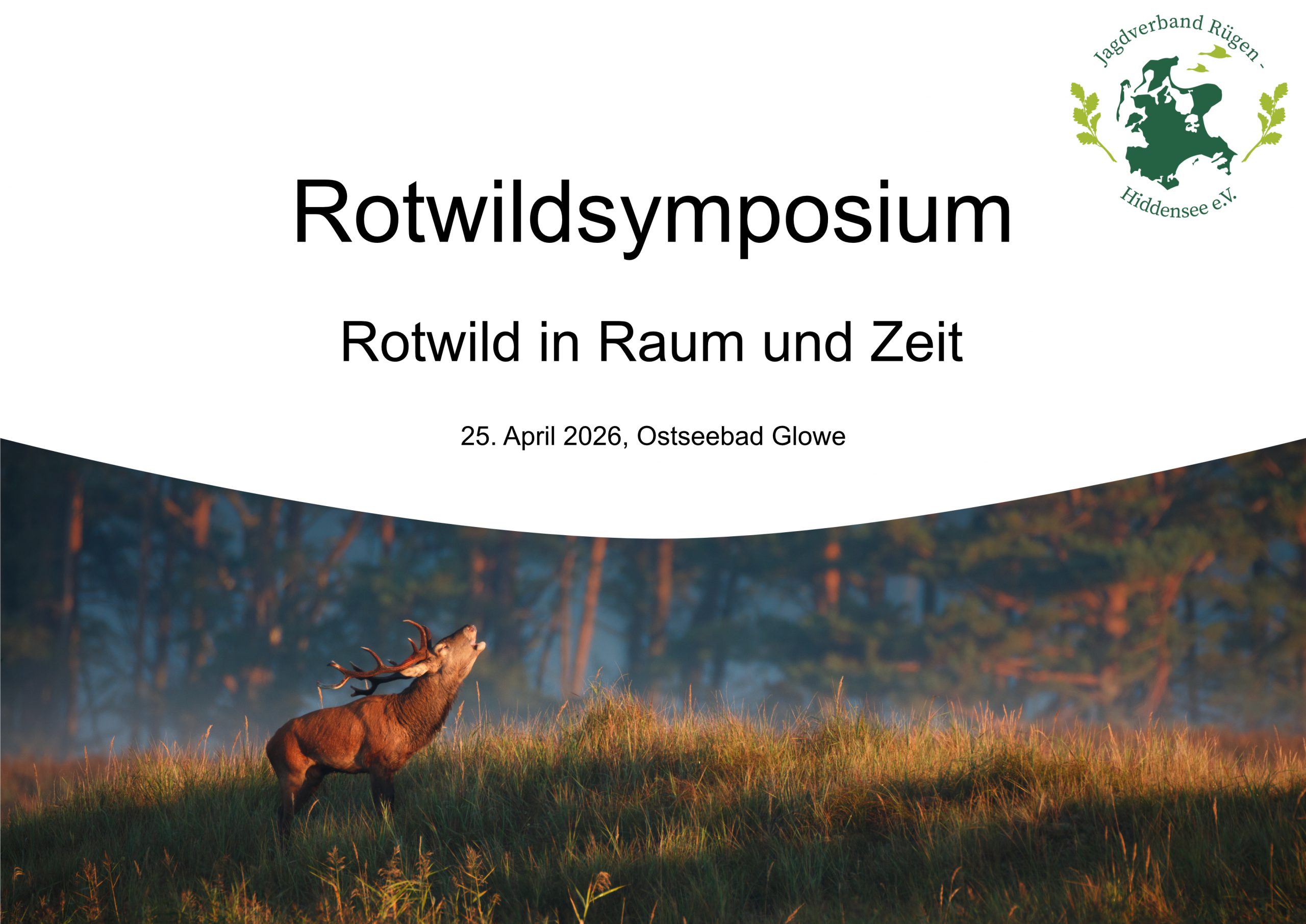 Jagdverband Rügen - Hiddensee e.V.

Rotwildsymposium

Rotwild in Raum und Zeit

25. April 2026, Ostseebad Glowe